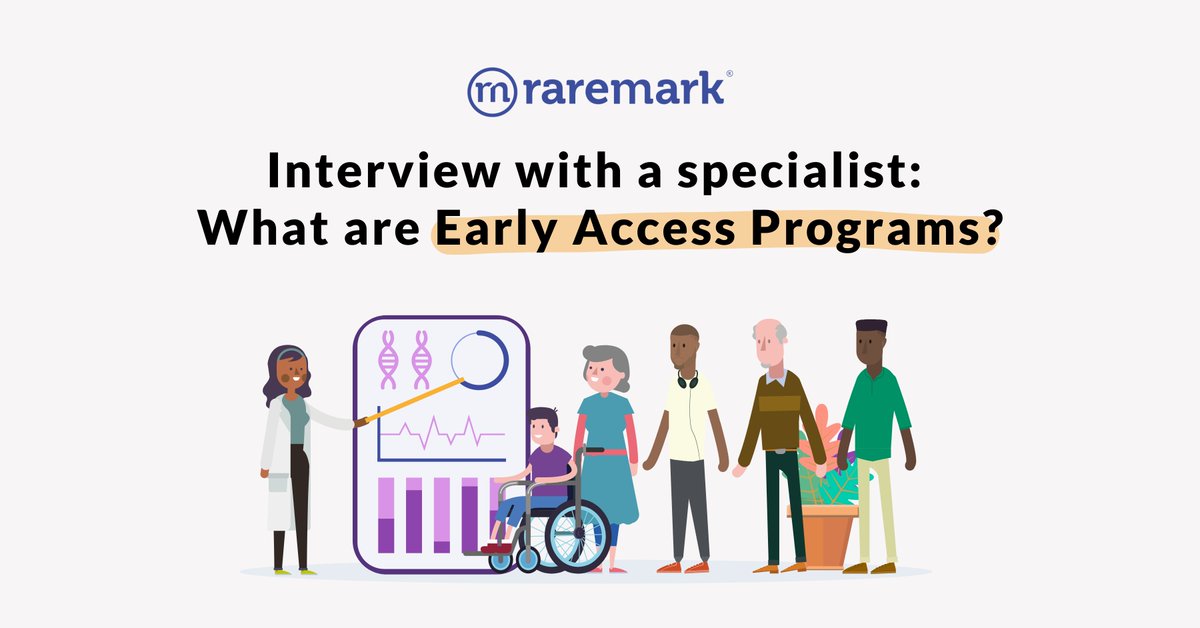 raremark®

Interview with a specialist: What are Early Access Programs?